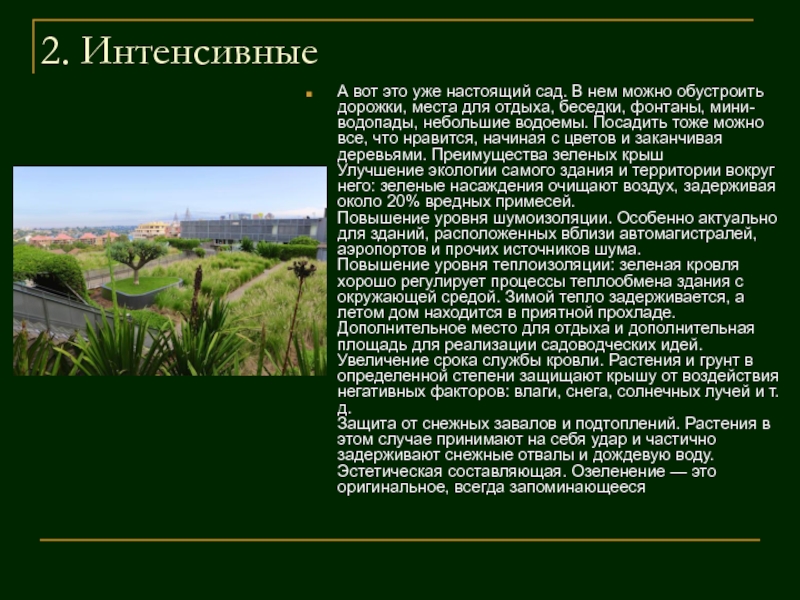 2. Интенсивные

А вот это уже настоящий сад. В нем можно обустроить дорожки, места для отдыха, беседки, фонтаны, мини-водопады, небольшие водоемы. Посадить тоже можно все, что нравится, начиная с цветов и заканчивая деревьями. Преимущества зеленых крыш
Улучшение экологии самого здания и территории вокруг него: зеленые насаждения очищают воздух, задерживая около 20% вредных примесей.
Повышение уровня шумоизоляции. Особенно актуально для зданий, расположенных вблизи автомагистралей, аэропортов и прочих источников шума.
Повышение уровня теплоизоляции: зеленая кровля хорошо регулирует процессы теплообмена здания с окружающей средой. Зимой тепло задерживается, а летом дом находится в приятной прохладе.
Дополнительное место для отдыха и дополнительная площадь для реализации садоводческих идей.
Увеличение срока службы кровли. Растения и грунт в определенной степени защищают крышу от воздействия негативных факторов: влаги, снега, солнечных лучей и т. д.
Защита от снежных завалов и подтоплений. Растения в этом случае принимают на себя удар и частично задерживают снежные отвалы и дождевую воду.
Эстетическая составляющая. Озеленение — это оригинальное, всегда запоминающееся